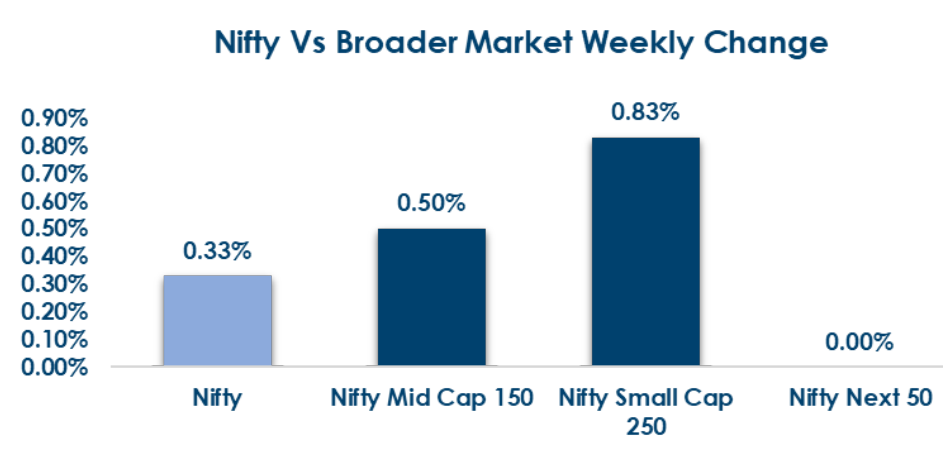 Nifty Vs Broader Market Weekly Change

0.90%
0.80%
0.70%
0.60%
0.50%
0.40%
0.30%
0.20%
0.10%
0.00%

0.33%
0.50%
0.83%
0.00%

Nifty
Nifty Mid Cap 150
Nifty Small Cap 250
Nifty Next 50